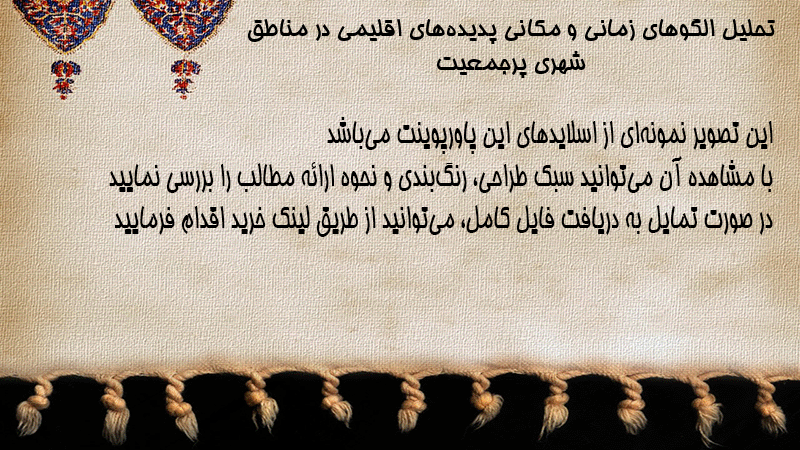 تحلیل الگوهای زمانی و مکانی پدیده‌های اقلیمی در مناطق شهری پرجمعیت

این تصویر نمونه‌ای از اسلایدهای این پاورپوینت می‌باشد
با مشاهده آن می‌توانید سبک طراحی، رنگ‌بندی و نحوه ارائه مطالب را بررسی نمایید
در صورت تمایل به دریافت فایل کامل، می‌توانید از طریق لینک خرید اقدام فرمایید